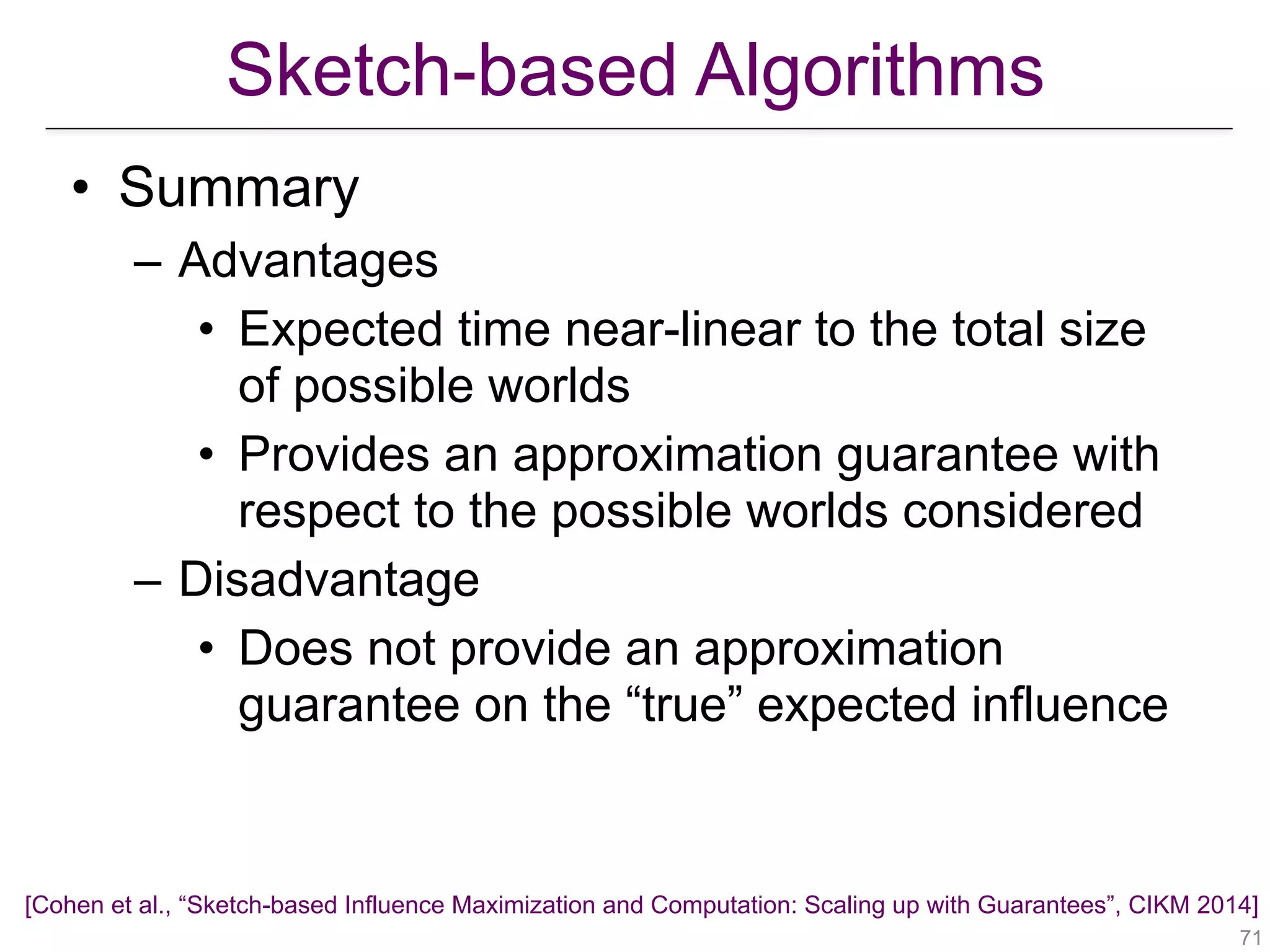 Sketch-based Algorithms

• Summary
– Advantages
• Expected time near-linear to the total size of possible worlds
• Provides an approximation guarantee with respect to the possible worlds considered
– Disadvantage
• Does not provide an approximation guarantee on the “true” expected influence

[Cohen et al., “Sketch-based Influence Maximization and Computation: Scaling up with Guarantees”, CIKM 2014]

71